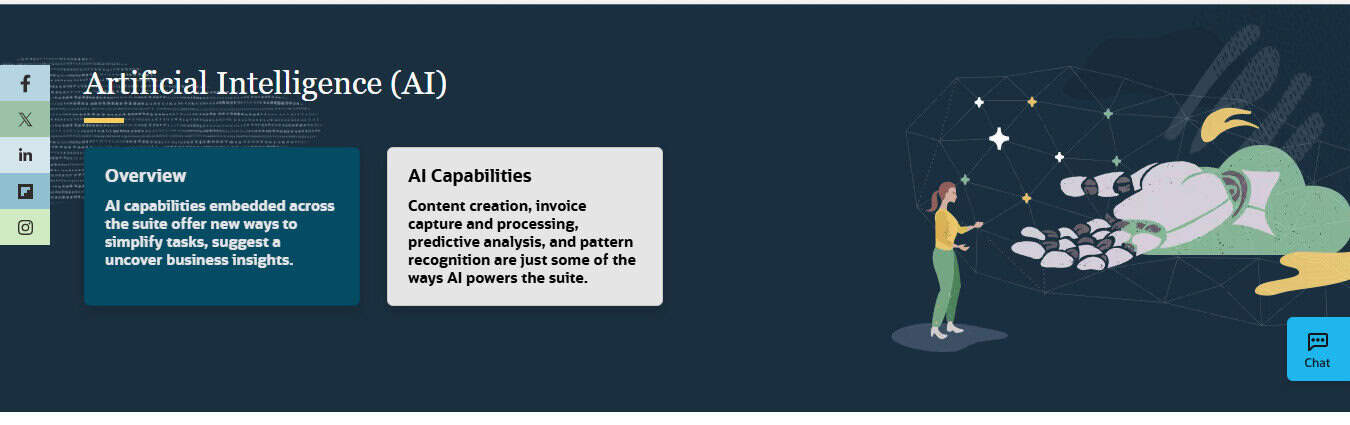 Artificial Intelligence (AI)

Overview

AI capabilities embedded across the suite offer new ways to simplify tasks, suggest a uncover business insights.

AI Capabilities

Content creation, invoice capture and processing, predictive analysis, and pattern recognition are just some of the ways AI powers the suite.

Chat